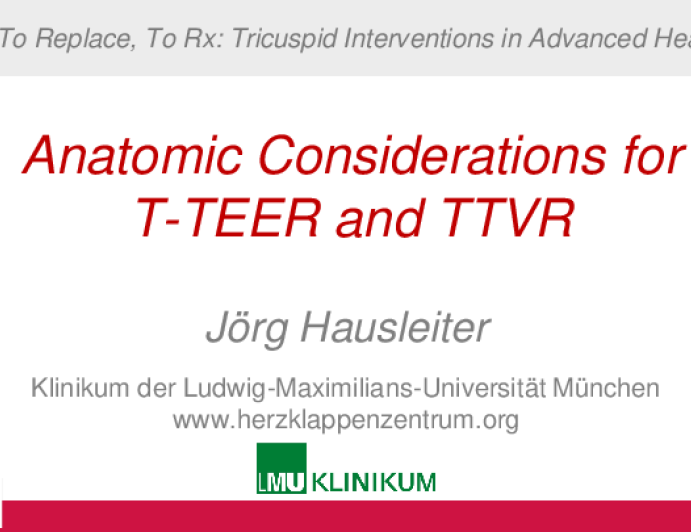 To Replace, To Rx: Tricuspid Interventions in Advanced Hea

Anatomic Considerations for T-TEER and TTVR

Jörg Hausleiter

Klinikum der Ludwig-Maximilians-Universität München
www.herzklappenzentrum.org

LMU KLINIKUM